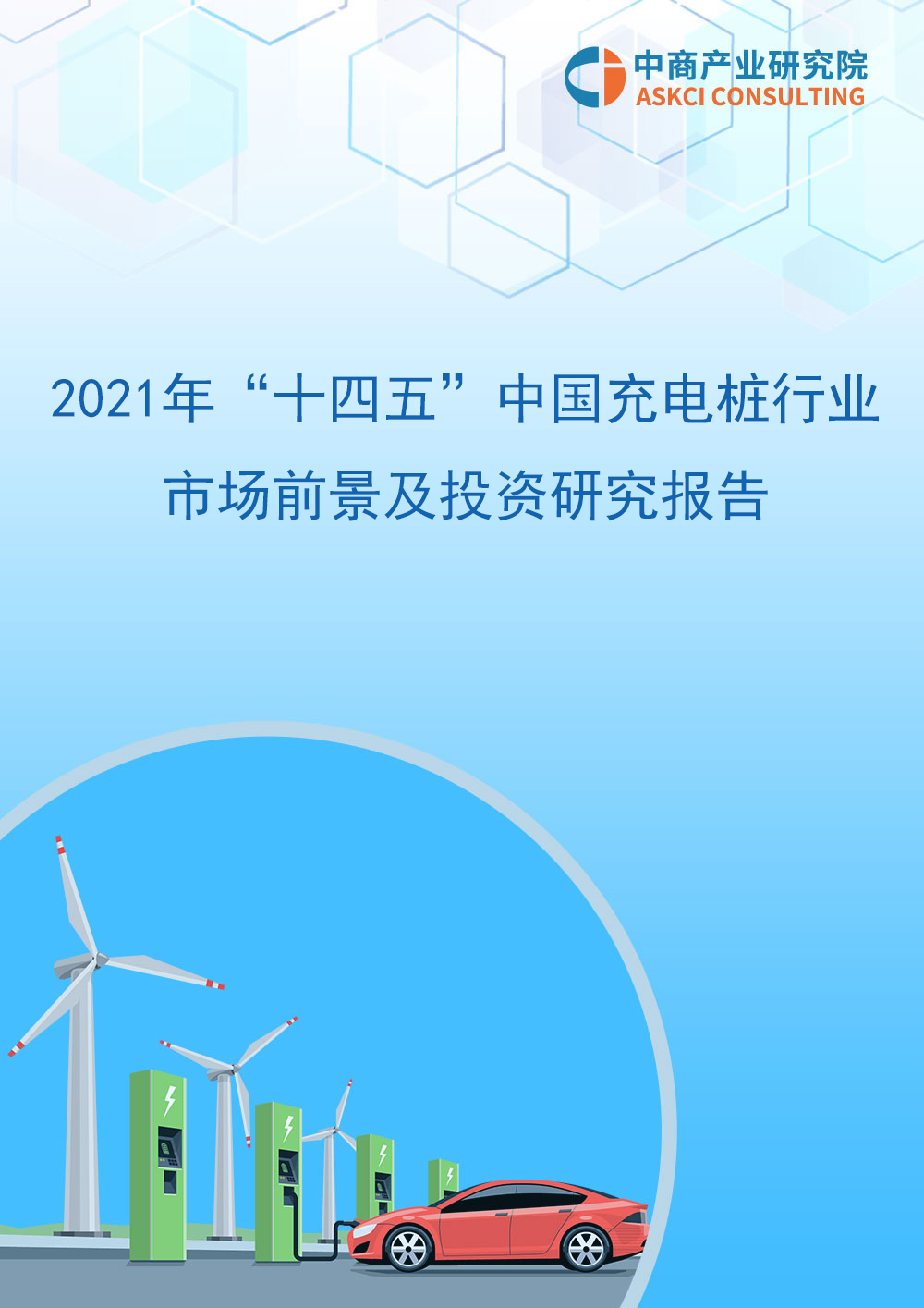 中商产业研究院
ASKCI CONSULTING

2021年“十四五”中国充电桩行业市场前景及投资研究报告